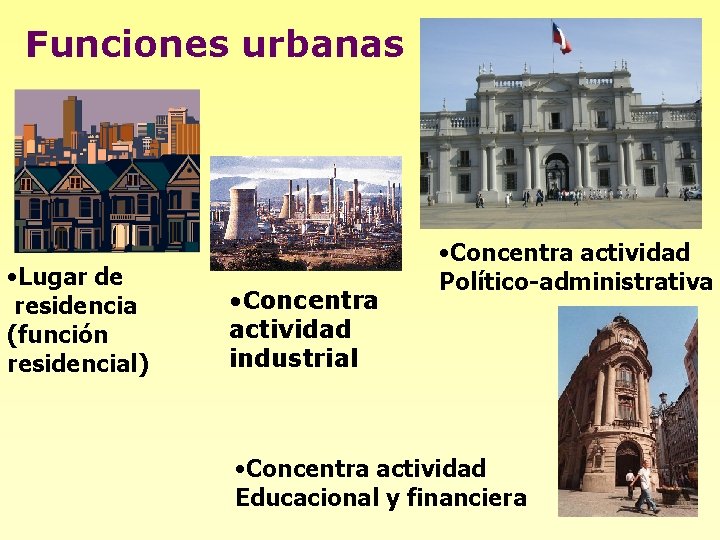 Funciones urbanas

•Lugar de residencia (función residencial)

•Concentra actividad industrial

•Concentra actividad Político-administrativa

•Concentra actividad Educacional y financiera